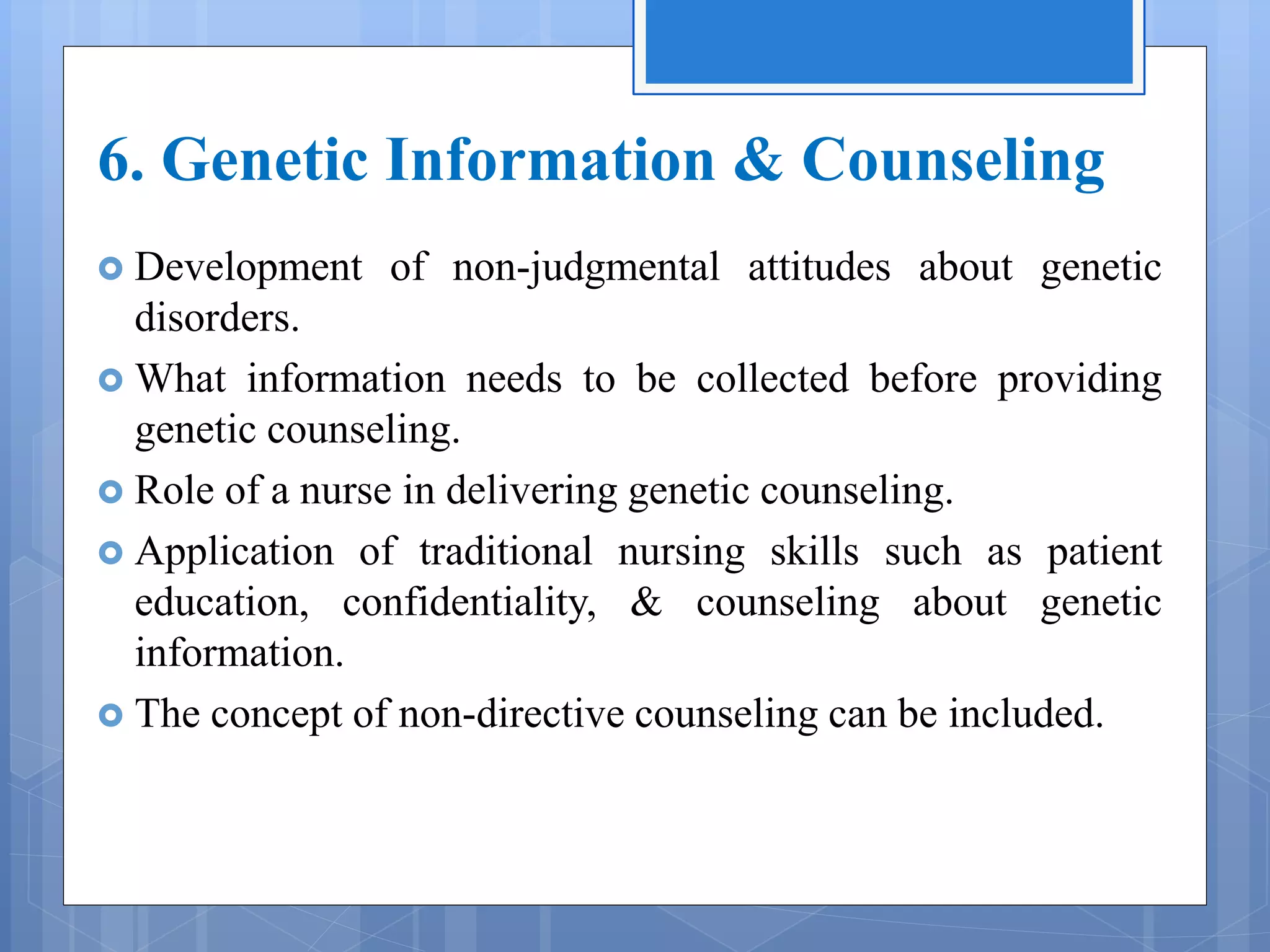 6. Genetic Information & Counseling

Development of non-judgmental attitudes about genetic disorders.

What information needs to be collected before providing genetic counseling.

Role of a nurse in delivering genetic counseling.

Application of traditional nursing skills such as patient education, confidentiality, & counseling about genetic information.

The concept of non-directive counseling can be included.